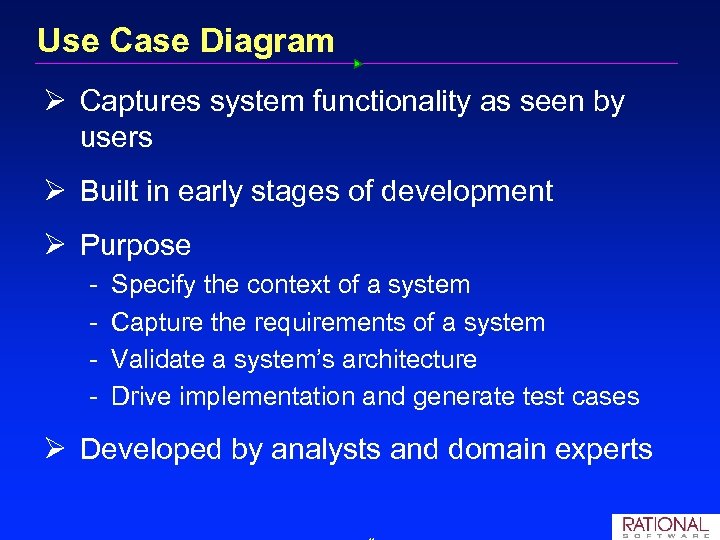 Use Case Diagram

➢ Captures system functionality as seen by users

➢ Built in early stages of development

➢ Purpose
- Specify the context of a system
- Capture the requirements of a system
- Validate a system's architecture
- Drive implementation and generate test cases

➢ Developed by analysts and domain experts

RATIONAL
SOFTWARE